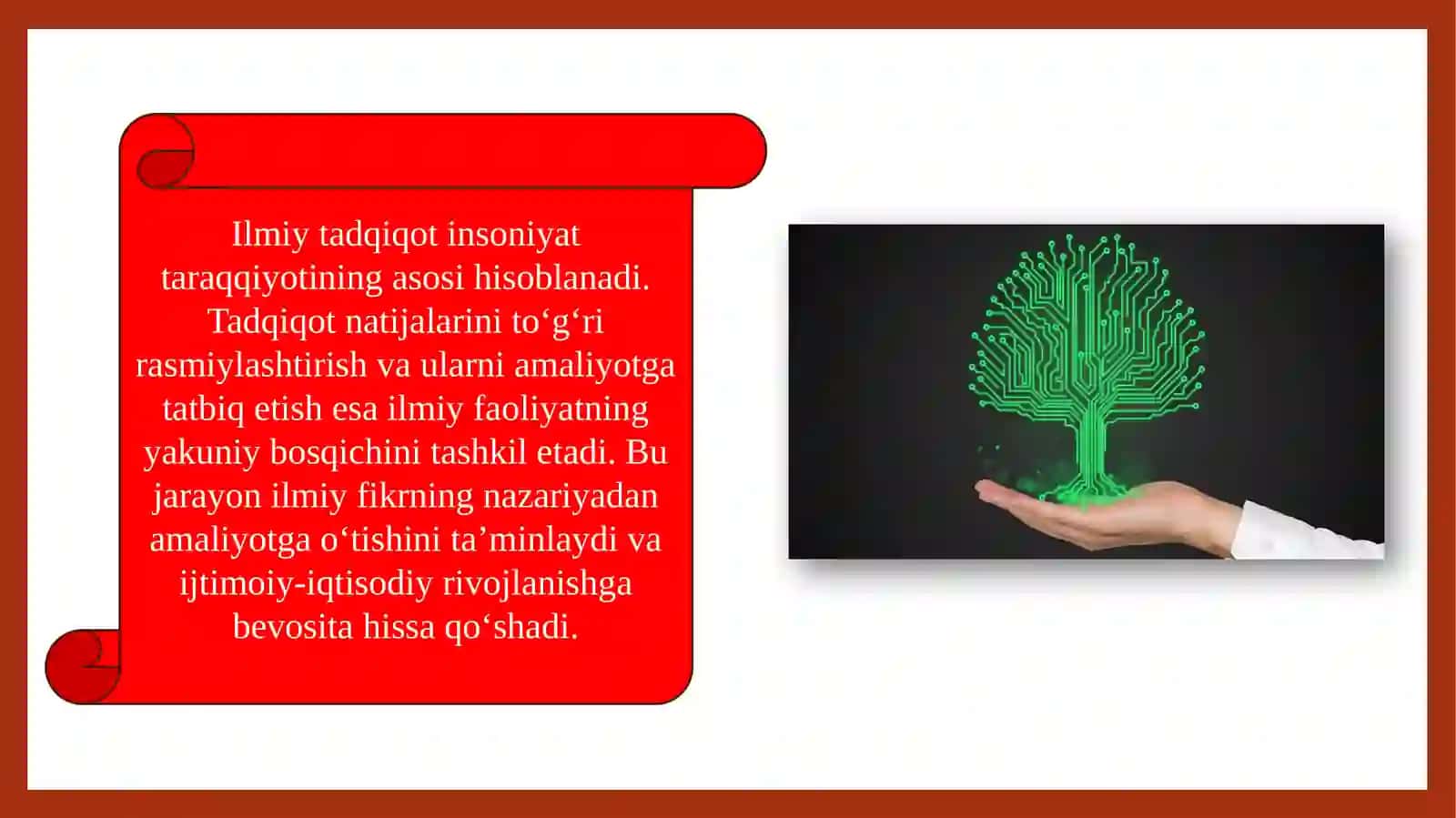 Ilmiy tadqiqot insoniyat taraqqiyotining asosi hisoblanadi. Tadqiqot natijalarini to‘g‘ri rasmiylashtirish va ularni amaliyotga tatbiq etish esa ilmiy faoliyatning yakuniy bosqichini tashkil etadi. Bu jarayon ilmiy fikrning nazariyadan amaliyotga o‘tishini ta’minlaydi va ijtimoiy-iqtisodiy rivojlanishga bevosita hissa qo‘shadi.